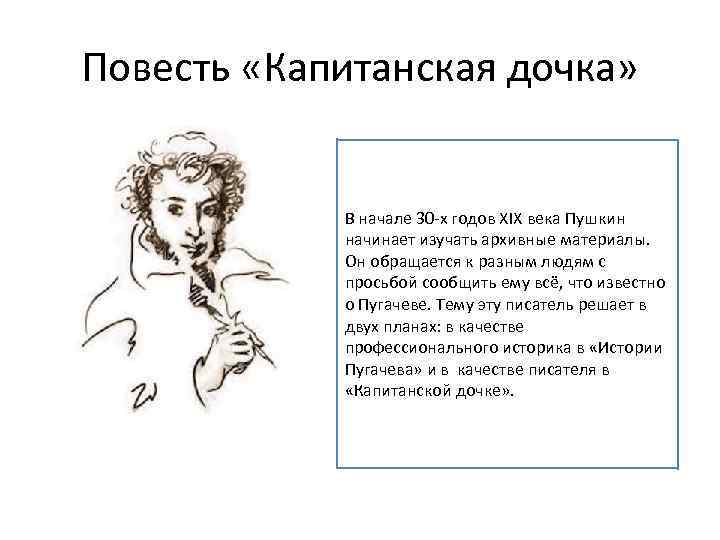 Повесть «Капитанская дочка»

В начале 30-х годов XIX века Пушкин начинает изучать архивные материалы. Он обращается к разным людям с просьбой сообщить ему всё, что известно о Пугачеве. Тему эту писатель решает в двух планах: в качестве профессионального историка в «Истории Пугачева» и в качестве писателя в «Капитанской дочке».